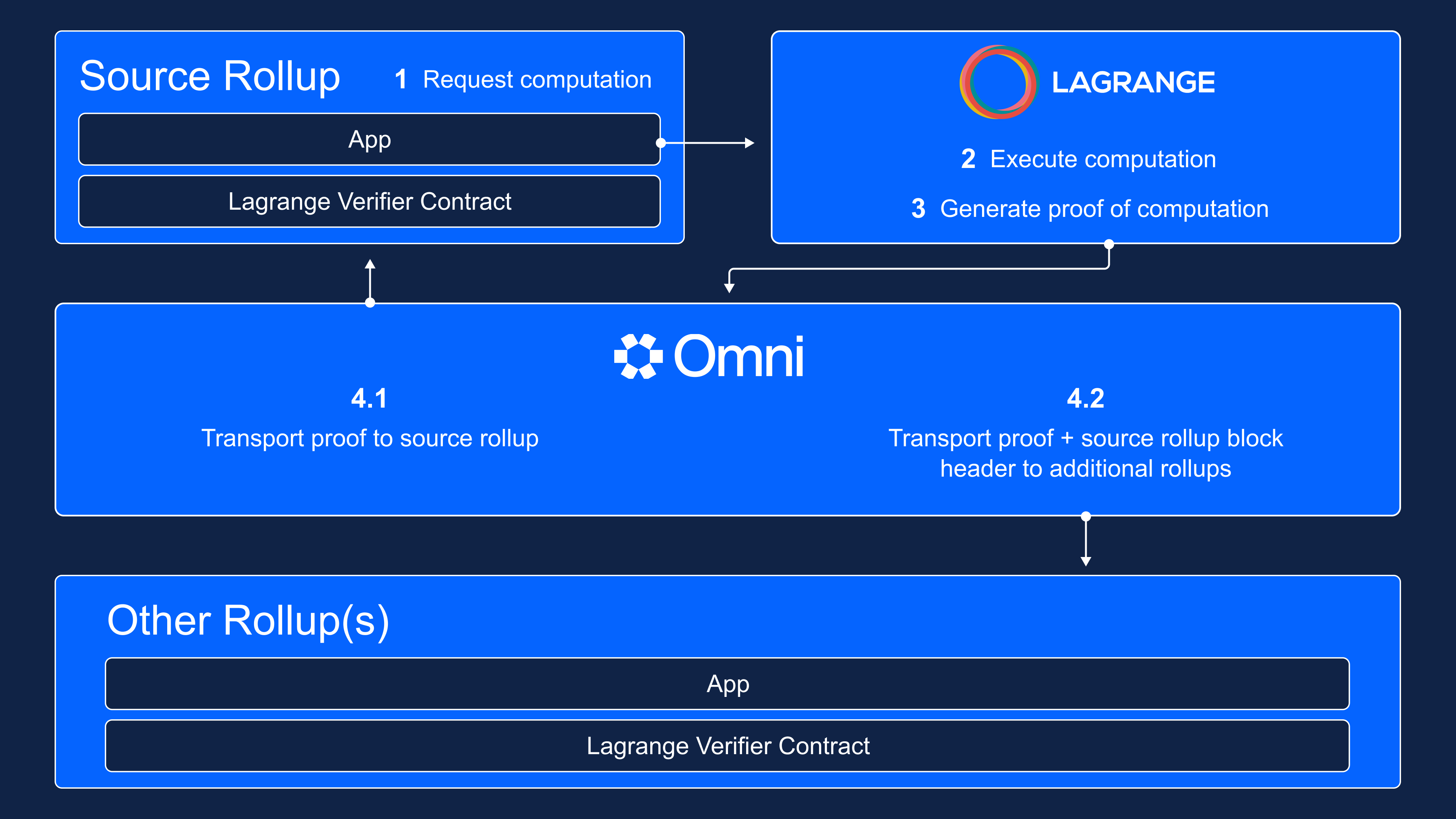 Source Rollup
1 Request computation
App
Lagrange Verifier Contract

LAGRANGE
2 Execute computation
3 Generate proof of computation

Omni
4.1
Transport proof to source rollup

4.2
Transport proof + source rollup block header to additional rollups

Other Rollup(s)
App
Lagrange Verifier Contract